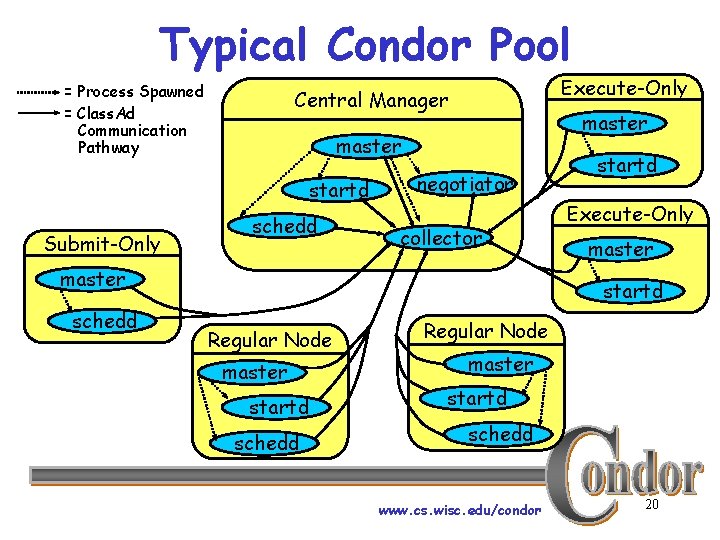 Typical Condor Pool

= Process Spawned
= ClassAd Communication Pathway

Central Manager
master
startd
negotiator
schedd
collector

Execute-Only
master
startd

Execute-Only
master
startd

Submit-Only
master
schedd

Regular Node
master
startd
schedd

Regular Node
master
startd
schedd

Condor

www.cs.wisc.edu/condor

20